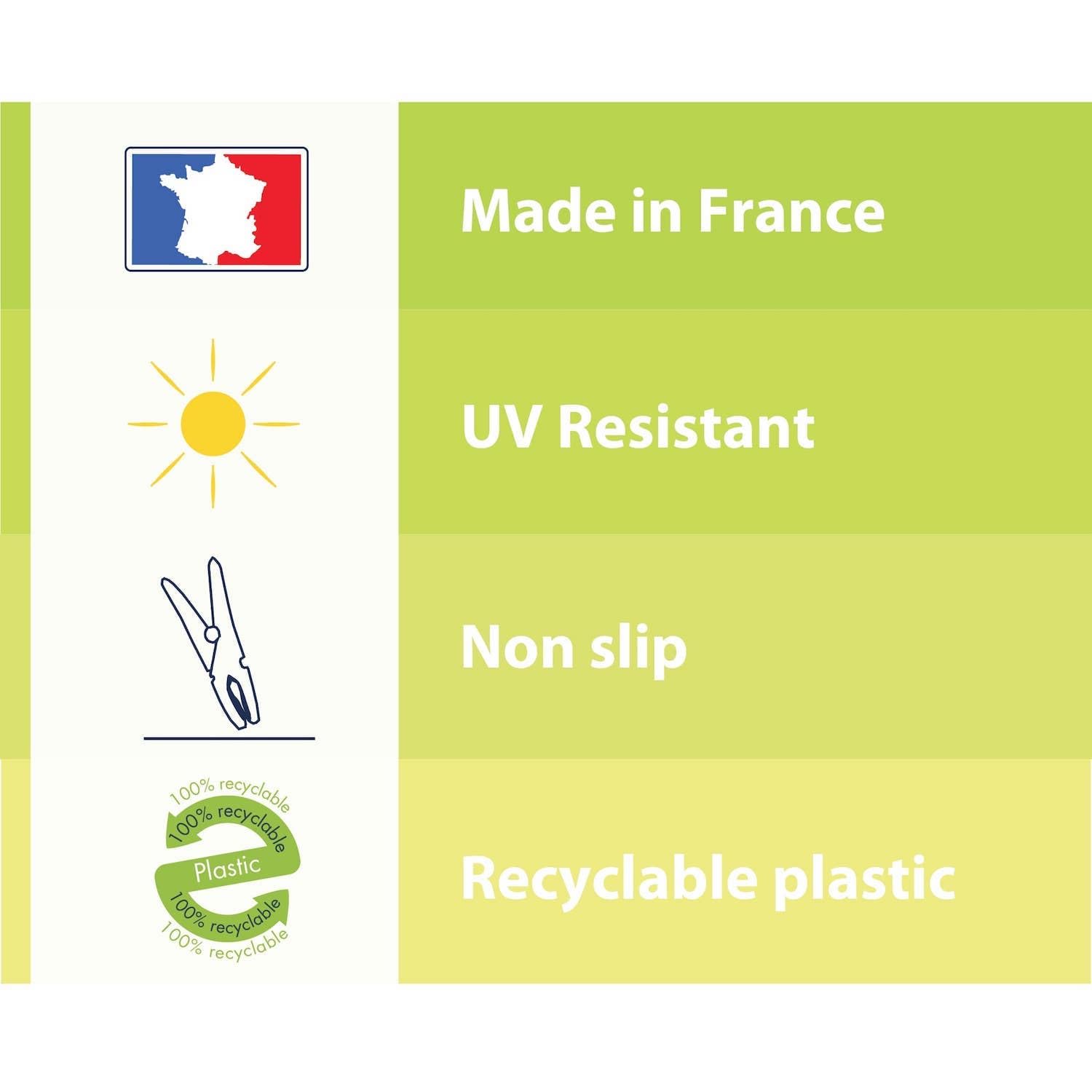 Made in France

UV Resistant

Non slip

100% recyclable
100% recyclable
Plastic
100% recyclable
100% recyclable

Recyclable plastic